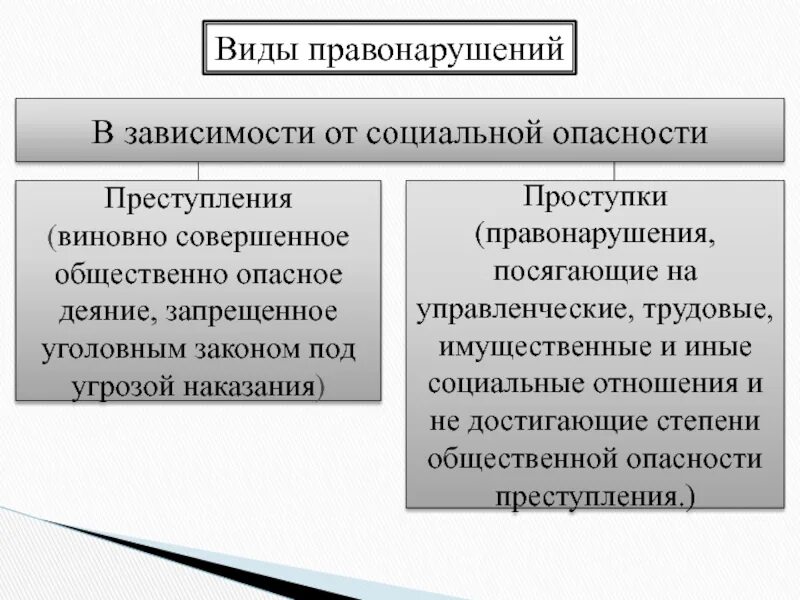 Виды правонарушений

В зависимости от социальной опасности

Преступления (виновно совершенное общественно опасное деяние, запрещенное уголовным законом под угрозой наказания)

Проступки (правонарушения, посягающие на управленческие, трудовые, имущественные и иные социальные отношения и не достигающие степени общественной опасности преступления.)